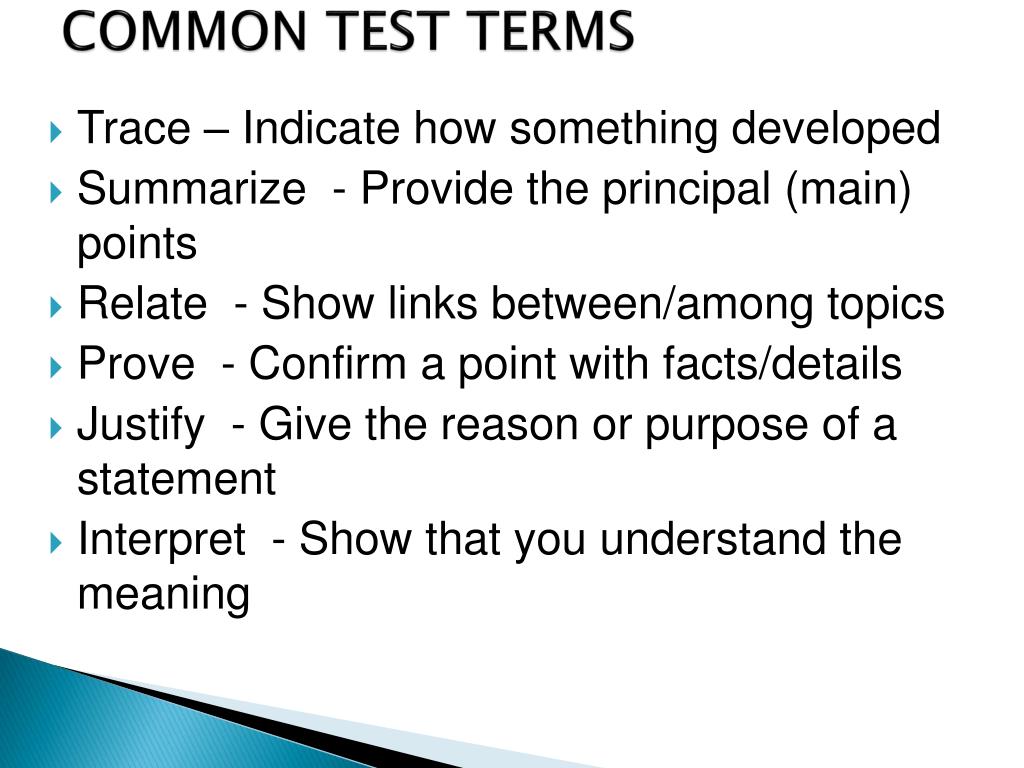 COMMON TEST TERMS

Trace – Indicate how something developed
Summarize - Provide the principal (main) points
Relate - Show links between/among topics
Prove - Confirm a point with facts/details
Justify - Give the reason or purpose of a statement
Interpret - Show that you understand the meaning